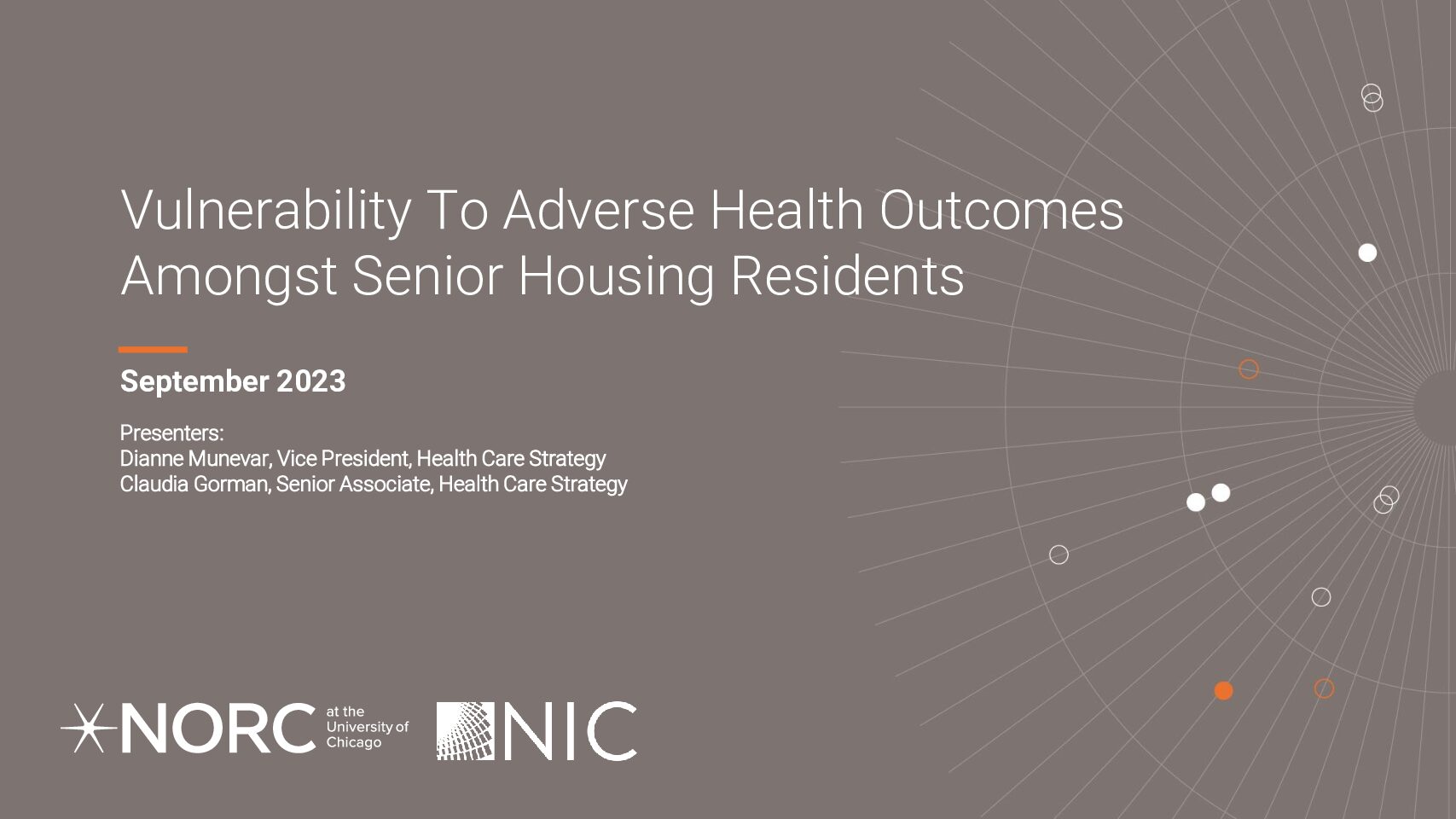 Vulnerability To Adverse Health Outcomes Amongst Senior Housing Residents

September 2023

Presenters:
Dianne Munevar, Vice President, Health Care Strategy
Claudia Gorman, Senior Associate, Health Care Strategy

NORC at the University of Chicago

NIC